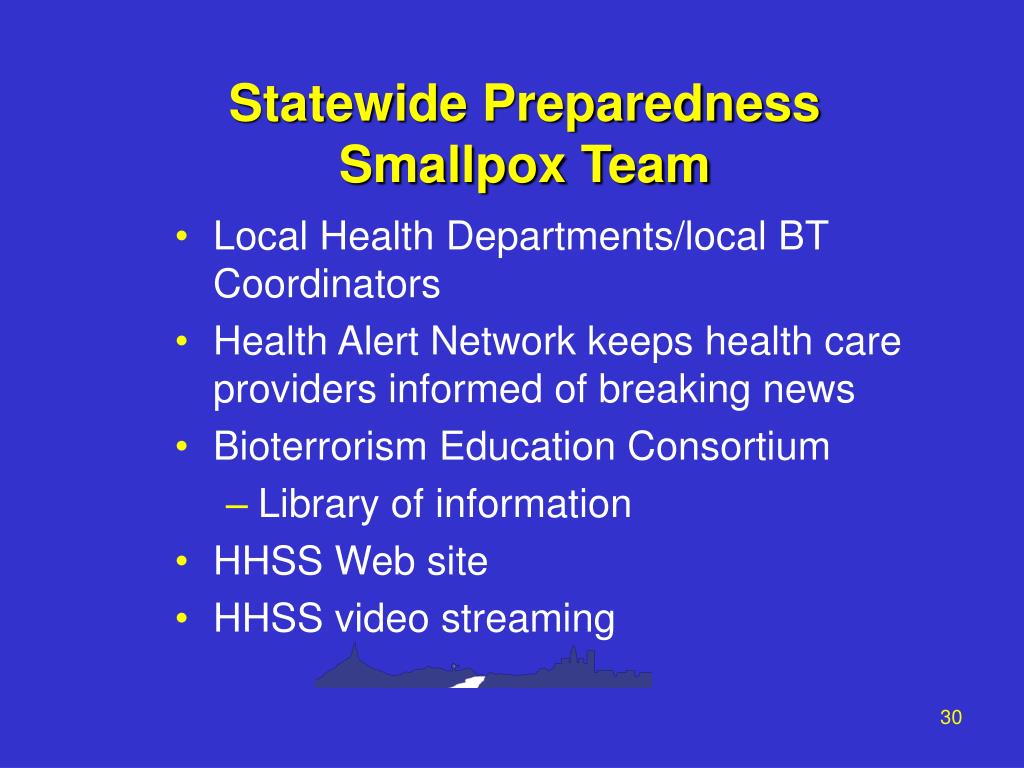 Statewide Preparedness Smallpox Team

• Local Health Departments/local BT Coordinators
• Health Alert Network keeps health care providers informed of breaking news
• Bioterrorism Education Consortium
– Library of information
• HHSS Web site
• HHSS video streaming

30